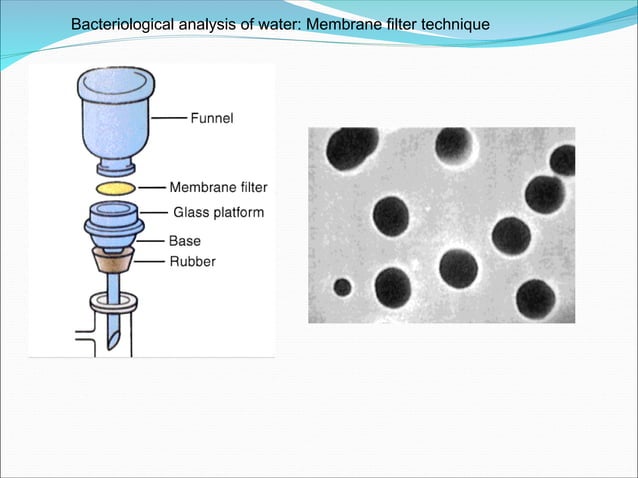 Bacteriological analysis of water: Membrane filter technique

Funnel
Membrane filter
Glass platform
Base
Rubber